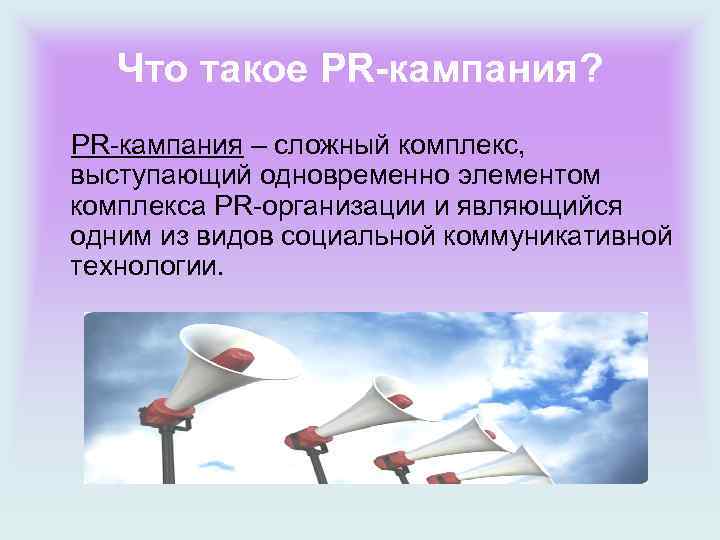 Что такое PR-кампания?

PR-кампания – сложный комплекс, выступающий одновременно элементом комплекса PR-организации и являющийся одним из видов социальной коммуникативной технологии.